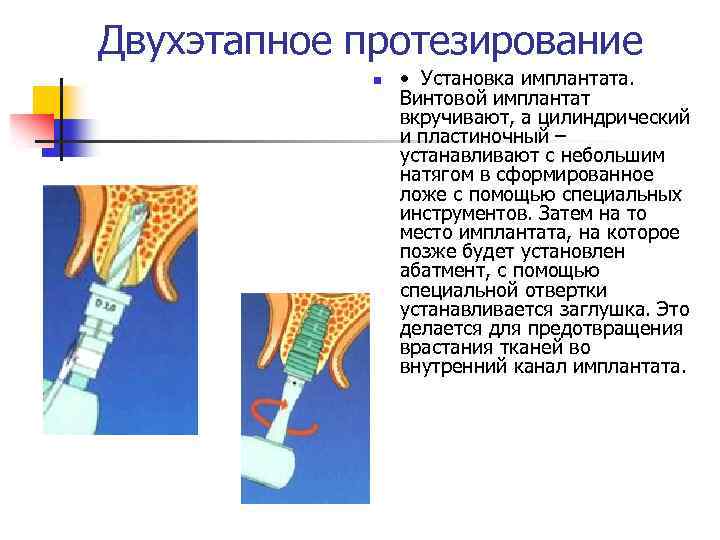 Двухэтапное протезирование

• Установка имплантата. Винтовой имплантат вкручивают, а цилиндрический и пластиночный – устанавливают с небольшим натягом в сформированное ложе с помощью специальных инструментов. Затем на то место имплантата, на которое позже будет установлен абатмент, с помощью специальной отвертки устанавливается заглушка. Это делается для предотвращения врастания тканей во внутренний канал имплантата.